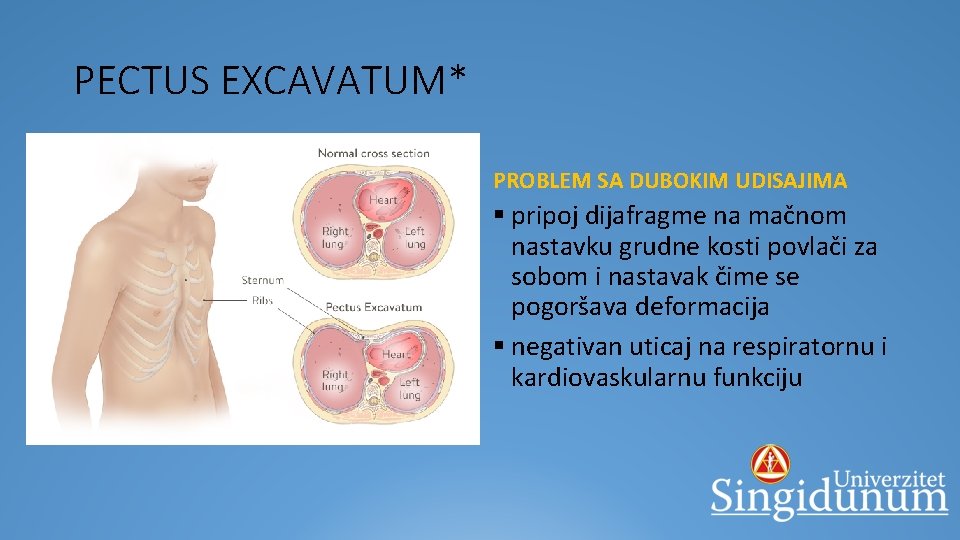 PECTUS EXCAVATUM*

Normal cross section

Heart

Right lung

Left lung

Sternum

Ribs

Pectus Excavatum

Heart

Right lung

Left lung

PROBLEM SA DUBOKIM UDISAJIMA

▪ pripoj dijafragme na mačnom nastavku grudne kosti povlači za sobom i nastavak čime se pogoršava deformacija

▪ negativan uticaj na respiratornu i kardiovaskularnu funkciju

Univerzitet Singidunum